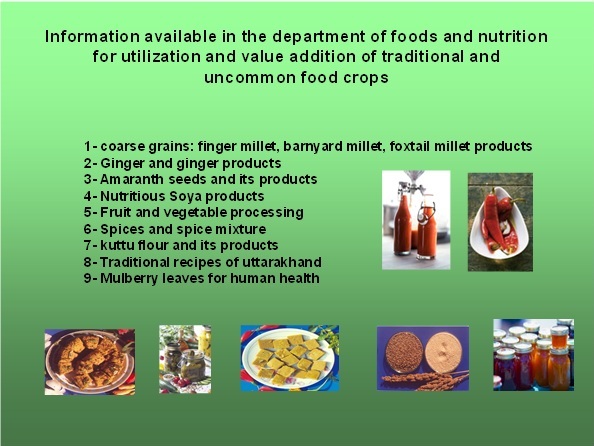 Information available in the department of foods and nutrition for utilization and value addition of traditional and uncommon food crops

1- coarse grains: finger millet, barnyard millet, foxtail millet products
2- Ginger and ginger products
3- Amaranth seeds and its products
4- Nutritious Soya products
5- Fruit and vegetable processing
6- Spices and spice mixture
7- kuttu flour and its products
8- Traditional recipes of uttarakhand
9- Mulberry leaves for human health